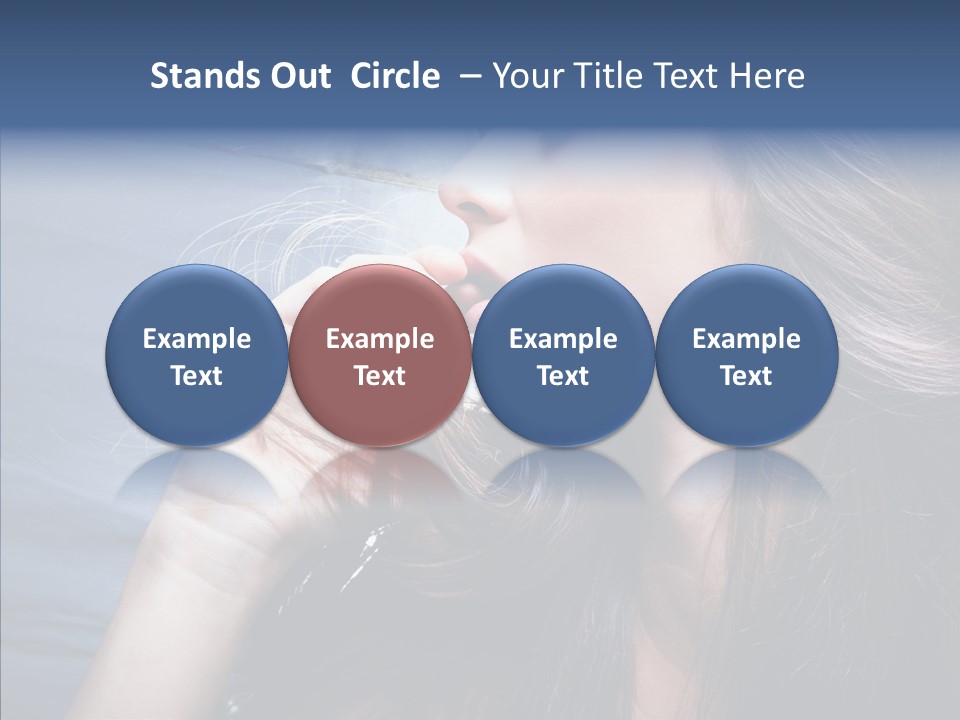 Stands Out Circle – Your Title Text Here

Example Text

Example Text

Example Text

Example Text